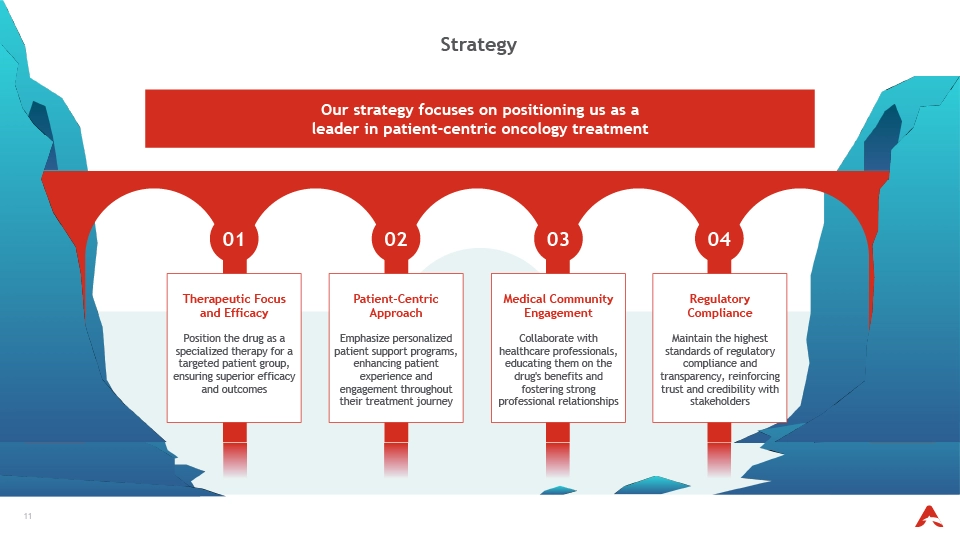 Strategy

Our strategy focuses on positioning us as a leader in patient-centric oncology treatment

01

Therapeutic Focus and Efficacy

Position the drug as a specialized therapy for a targeted patient group, ensuring superior efficacy and outcomes

02

Patient-Centric Approach

Emphasize personalized patient support programs, enhancing patient experience and engagement throughout their treatment journey

03

Medical Community Engagement

Collaborate with healthcare professionals, educating them on the drug's benefits and fostering strong professional relationships

04

Regulatory Compliance

Maintain the highest standards of regulatory compliance and transparency, reinforcing trust and credibility with stakeholders

11